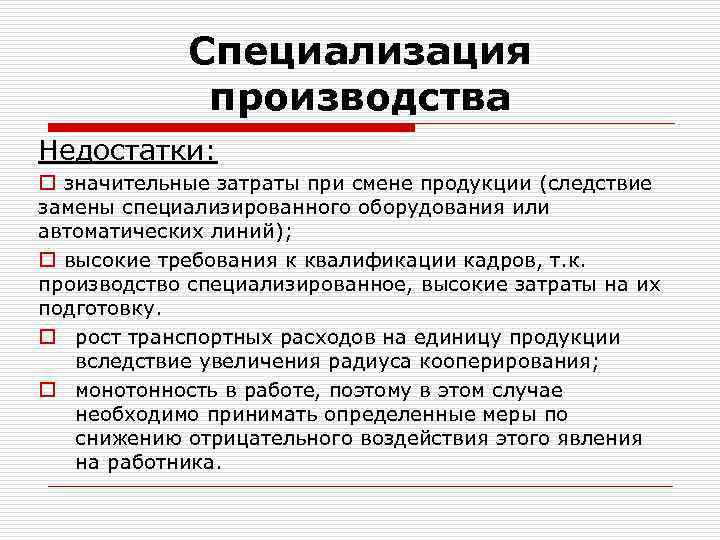 Специализация производства

Недостатки:

значительные затраты при смене продукции (следствие замены специализированного оборудования или автоматических линий);

высокие требования к квалификации кадров, т.к. производство специализированное, высокие затраты на их подготовку.

рост транспортных расходов на единицу продукции вследствие увеличения радиуса кооперирования;

монотонность в работе, поэтому в этом случае необходимо принимать определенные меры по снижению отрицательного воздействия этого явления на работника.